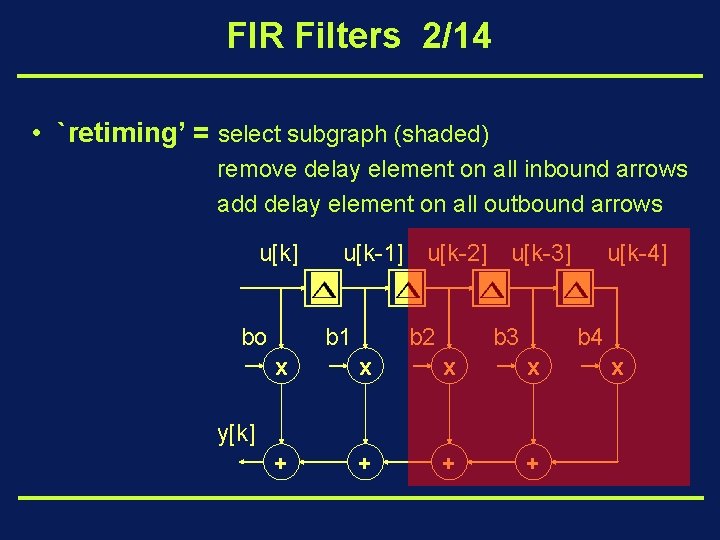 FIR Filters 2/14

• `retiming' = select subgraph (shaded)
remove delay element on all inbound arrows
add delay element on all outbound arrows

u[k] u[k-1] u[k-2] u[k-3] u[k-4]

$\Delta$ $\Delta$ $\Delta$ $\Delta$

bo b1 b2 b3 b4

x x x x x

y[k]

+ + + +